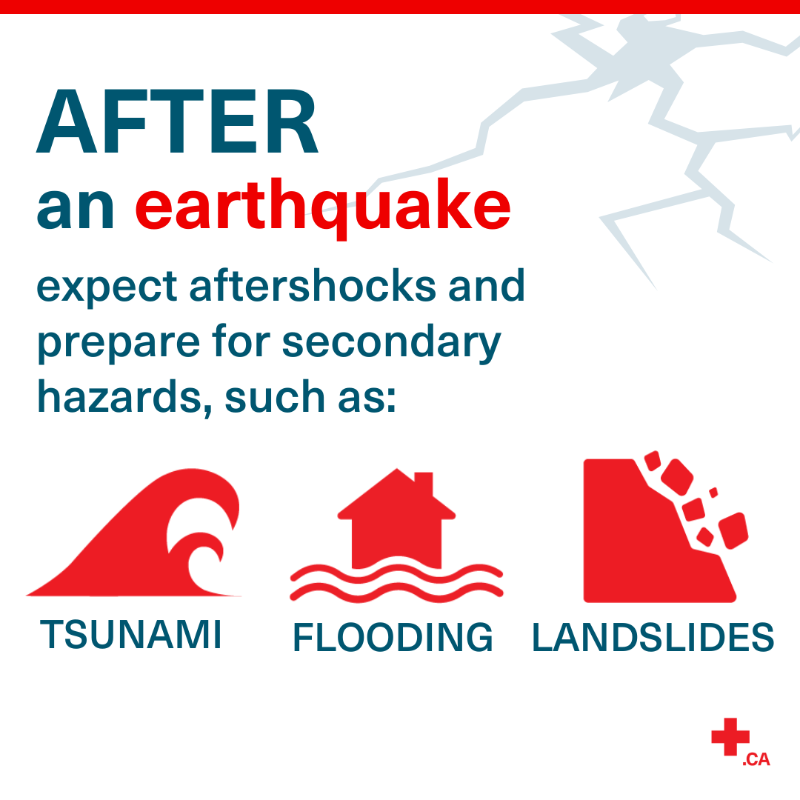 AFTER
an earthquake

expect aftershocks and prepare for secondary hazards, such as:

TSUNAMI

FLOODING

LANDSLIDES

.CA